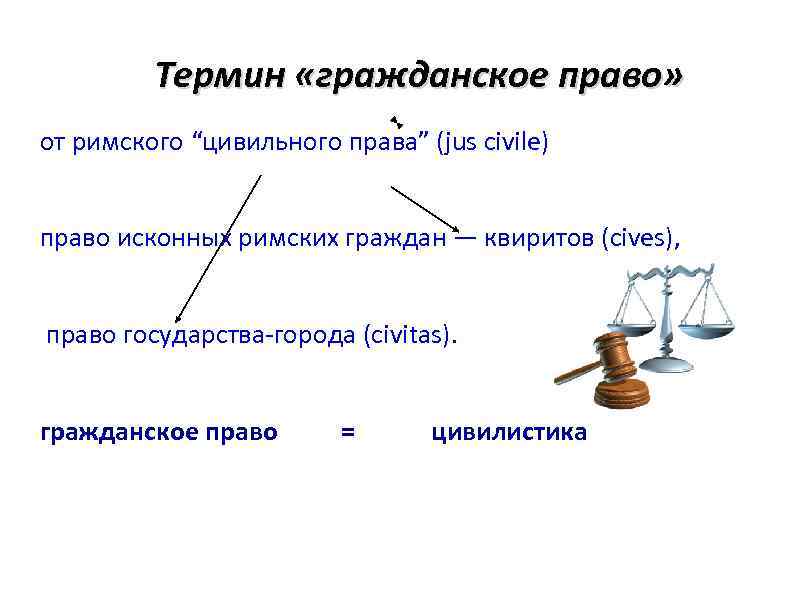 Термин «гражданское право»

от римского “цивильного права” (jus civile)

право исконных римских граждан — квиритов (cives),

право государства-города (civitas).

гражданское право = цивилистика